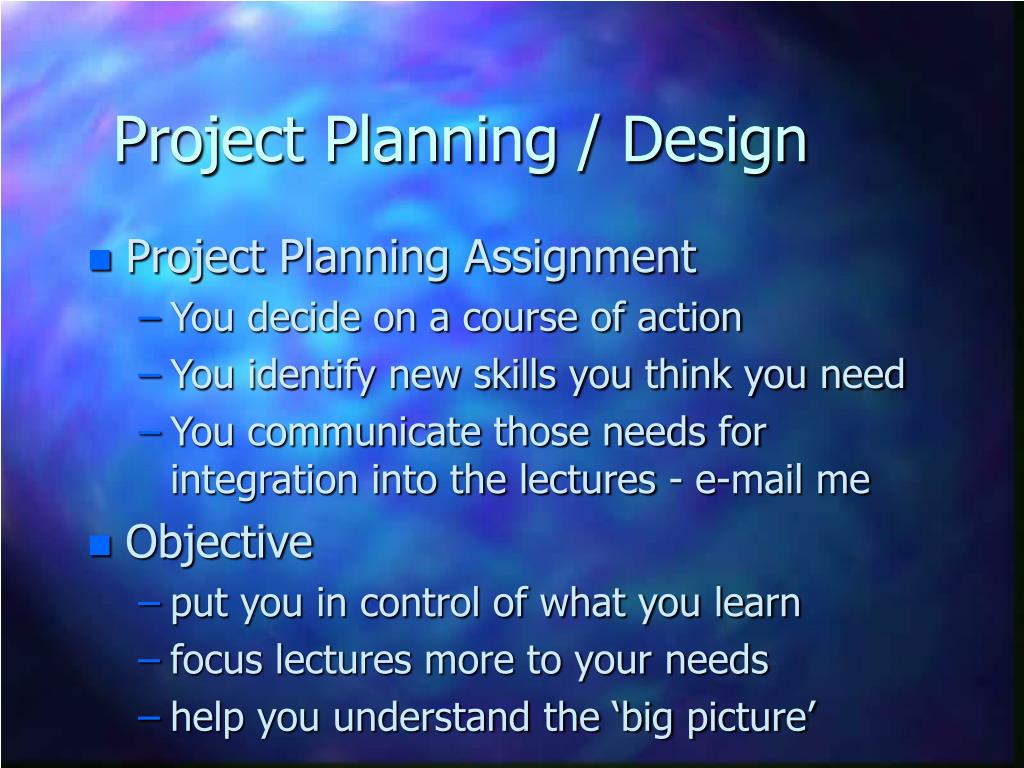 Project Planning / Design

Project Planning Assignment
– You decide on a course of action
– You identify new skills you think you need
– You communicate those needs for integration into the lectures - e-mail me

Objective
– put you in control of what you learn
– focus lectures more to your needs
– help you understand the ‘big picture’